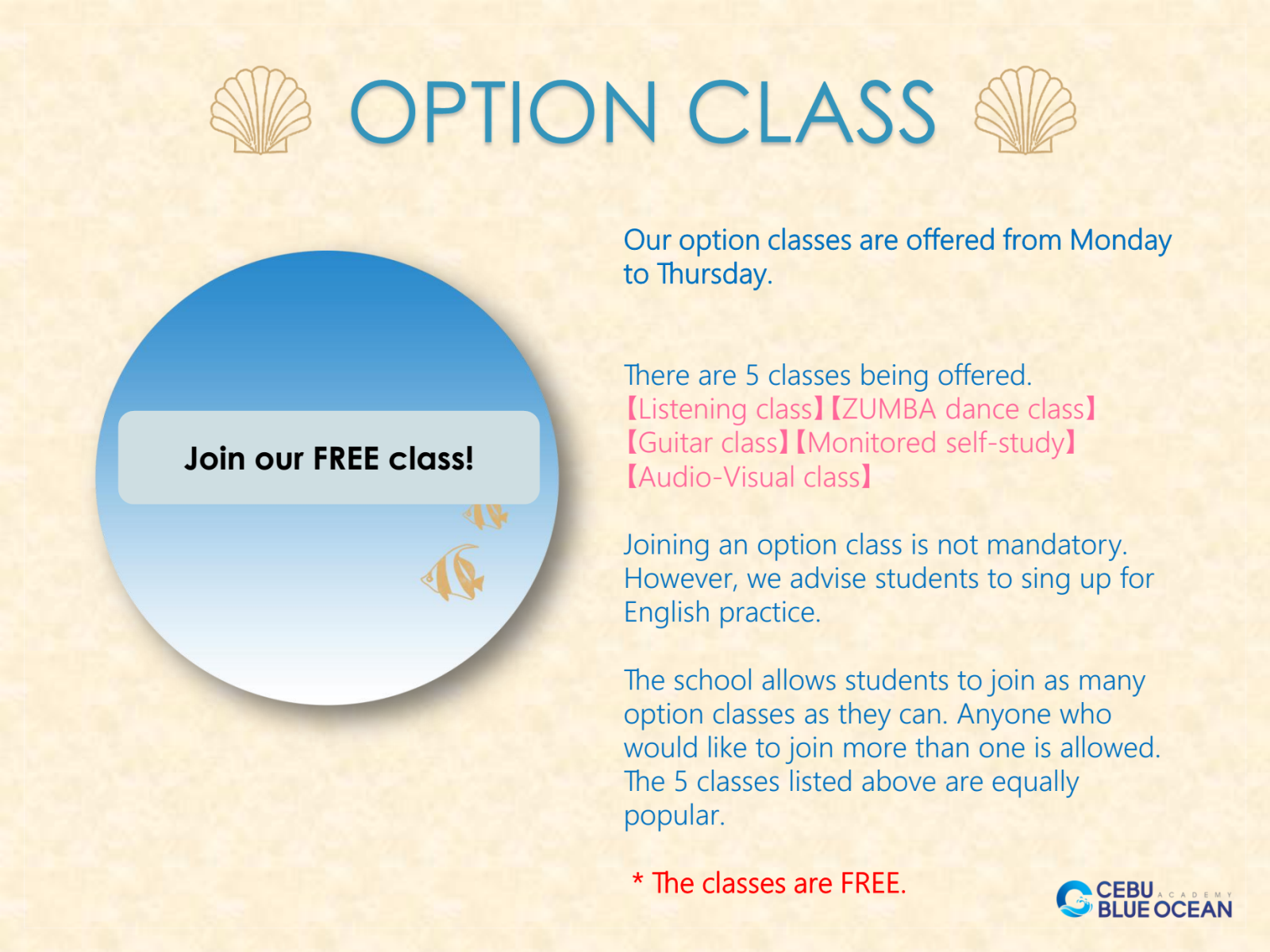 OPTION CLASS

Join our FREE class!

Our option classes are offered from Monday to Thursday.

There are 5 classes being offered.
【Listening class】【ZUMBA dance class】
【Guitar class】【Monitored self-study】
【Audio-Visual class】

Joining an option class is not mandatory. However, we advise students to sing up for English practice.

The school allows students to join as many option classes as they can. Anyone who would like to join more than one is allowed. The 5 classes listed above are equally popular.

* The classes are FREE.

CEBU ACADEMY BLUE OCEAN